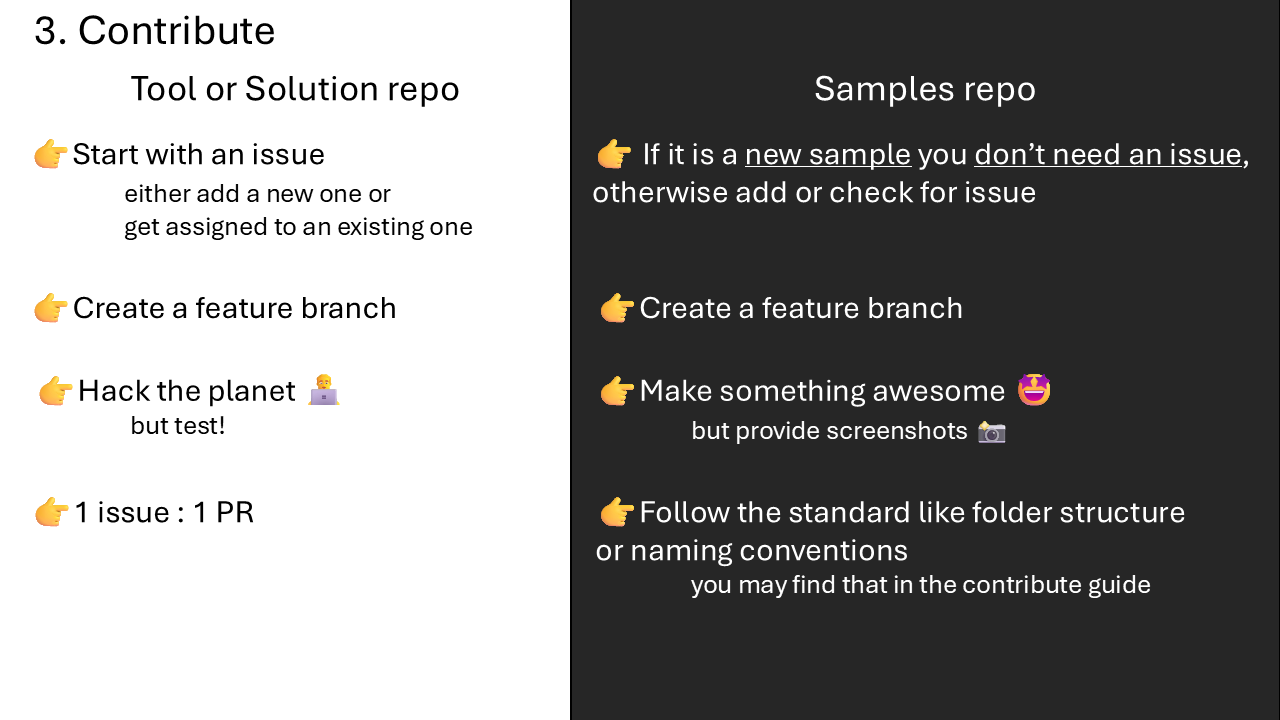 3. Contribute

Tool or Solution repo

👉Start with an issue
either add a new one or
get assigned to an existing one

👉Create a feature branch

👉Hack the planet 🧑‍💻
but test!

👉1 issue : 1 PR

Samples repo

👉 If it is a new sample you don't need an issue, otherwise add or check for issue

👉Create a feature branch

👉Make something awesome 🤩
but provide screenshots 📸

👉Follow the standard like folder structure or naming conventions
you may find that in the contribute guide